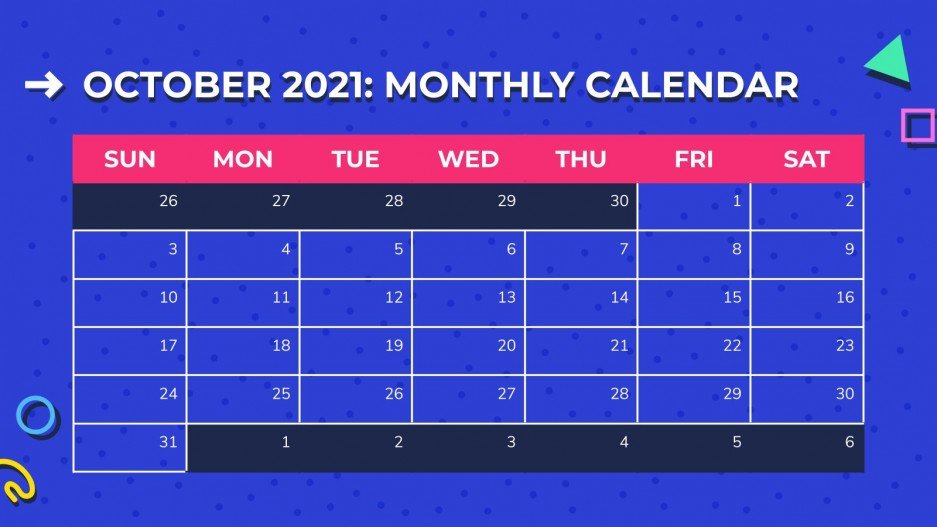 → OCTOBER 2021: MONTHLY CALENDAR

| SUN | MON | TUE | WED | THU | FRI | SAT |
|---|---|---|---|---|---|---|
| 26 | 27 | 28 | 29 | 30 | 1 | 2 |
| 3 | 4 | 5 | 6 | 7 | 8 | 9 |
| 10 | 11 | 12 | 13 | 14 | 15 | 16 |
| 17 | 18 | 19 | 20 | 21 | 22 | 23 |
| 24 | 25 | 26 | 27 | 28 | 29 | 30 |
| 31 | 1 | 2 | 3 | 4 | 5 | 6 |